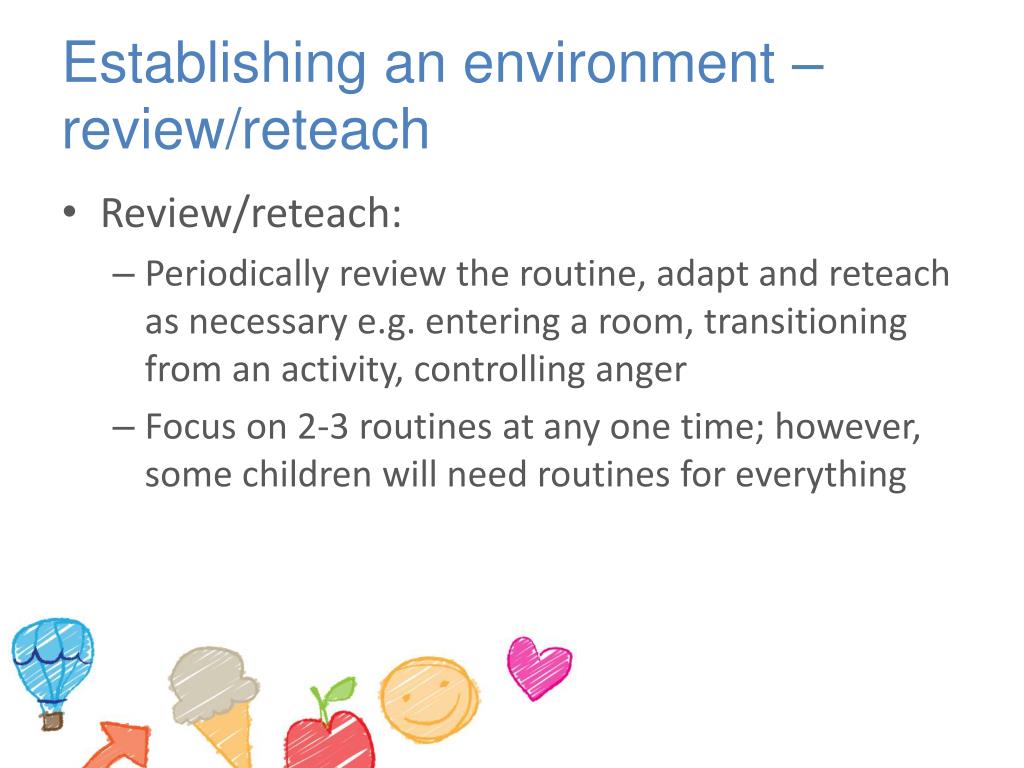 Establishing an environment – review/reteach

• Review/reteach:
– Periodically review the routine, adapt and reteach as necessary e.g. entering a room, transitioning from an activity, controlling anger
– Focus on 2-3 routines at any one time; however, some children will need routines for everything